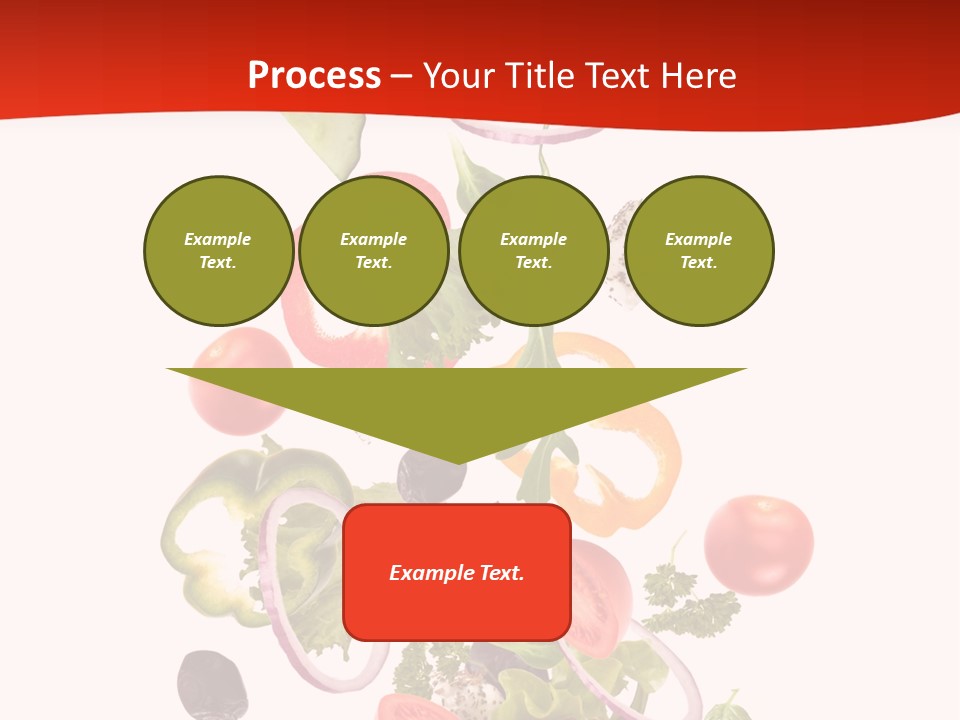 Process – Your Title Text Here

Example Text.

Example Text.

Example Text.

Example Text.

Example Text.